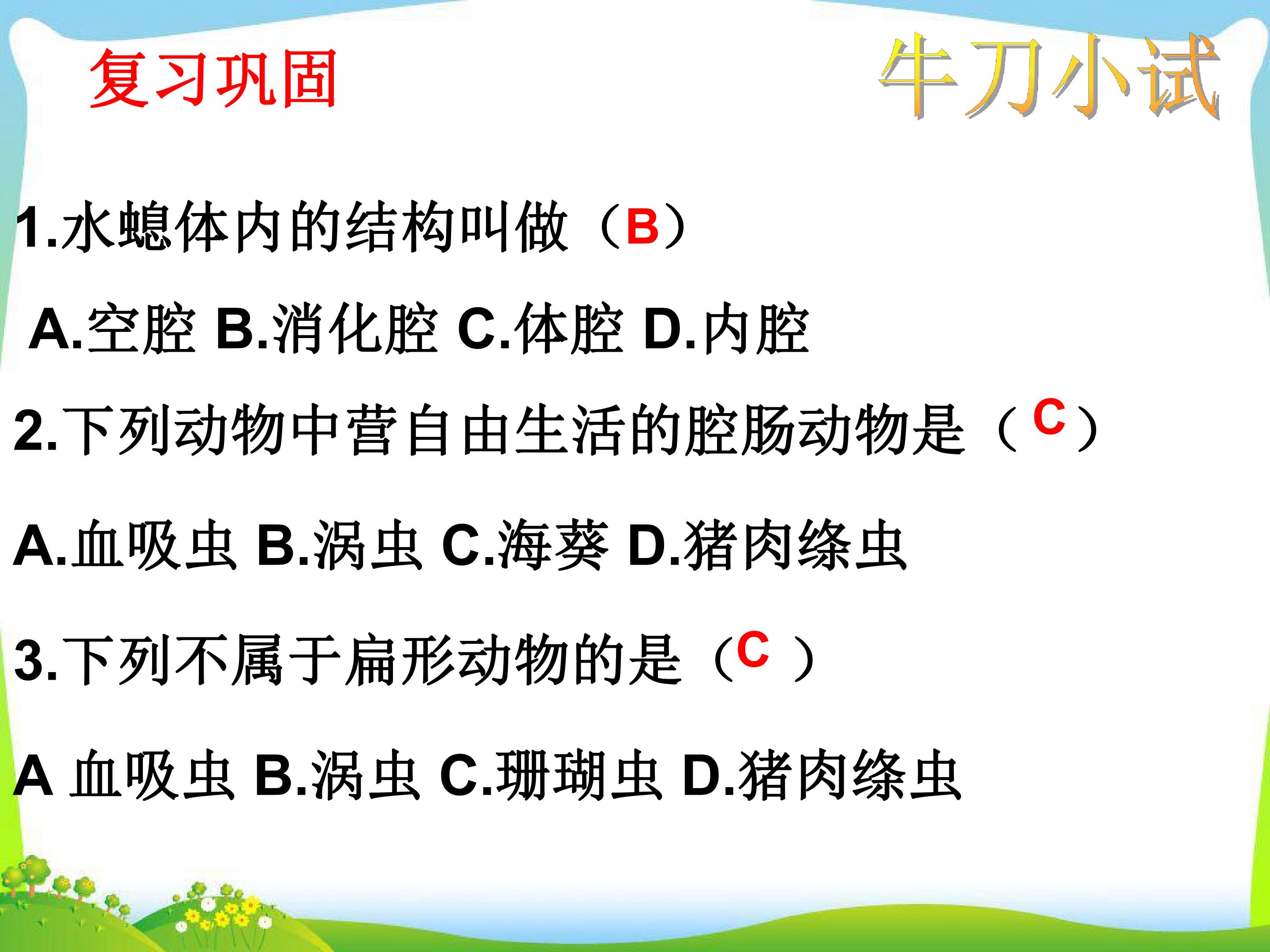 复习巩固

牛刀小试

1.水螅体内的结构叫做（B）

A.空腔 B.消化腔 C.体腔 D.内腔

2.下列动物中营自由生活的腔肠动物是（C）

A.血吸虫 B.涡虫 C.海葵 D.猪肉绦虫

3.下列不属于扁形动物的是（C）

A 血吸虫 B.涡虫 C.珊瑚虫 D.猪肉绦虫